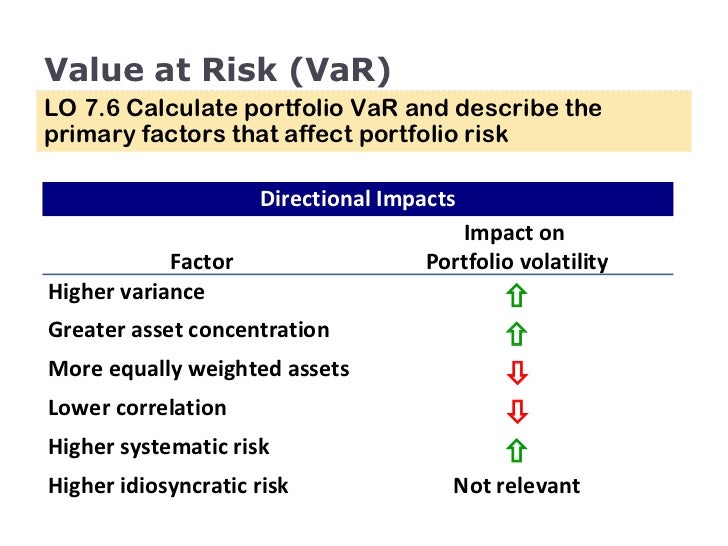 Value at Risk (VaR)

LO 7.6 Calculate portfolio VaR and describe the primary factors that affect portfolio risk

Directional Impacts

| Factor | Impact on Portfolio volatility |
|---|---|
| Higher variance | ⇧ |
| Greater asset concentration | ⇧ |
| More equally weighted assets | ⇩ |
| Lower correlation | ⇩ |
| Higher systematic risk | ⇧ |
| Higher idiosyncratic risk | Not relevant |